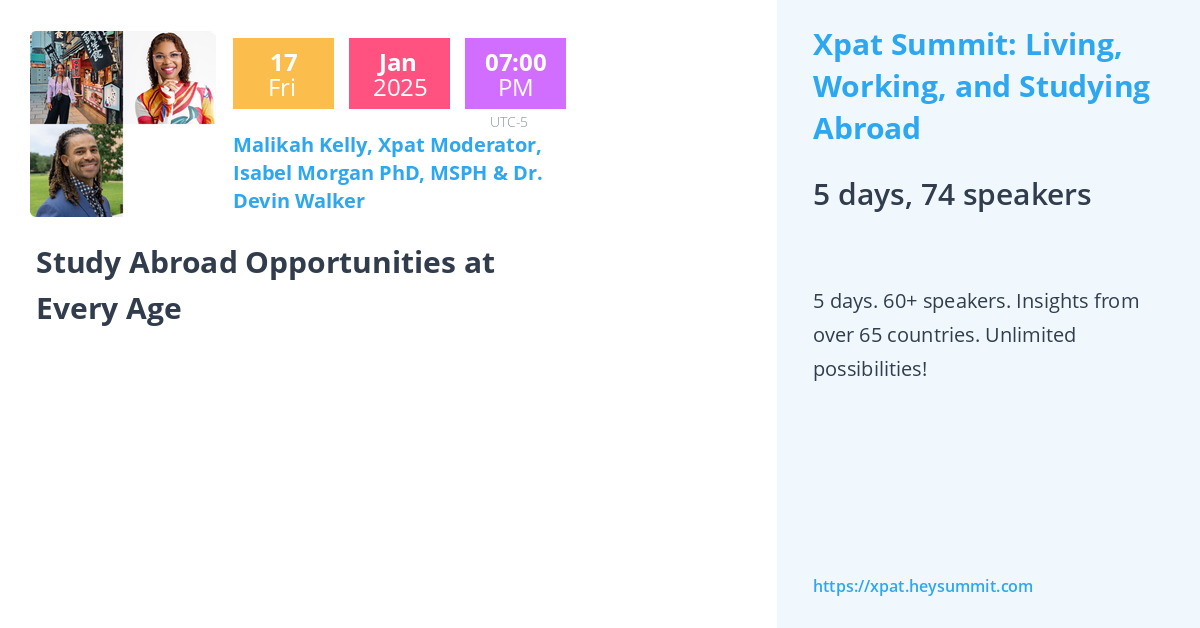 17
Fri

Jan
2025

07:00
PM

UTC-5

Malikah Kelly, Xpat Moderator, Isabel Morgan PhD, MSPH & Dr. Devin Walker

Study Abroad Opportunities at Every Age

Xpat Summit: Living, Working, and Studying Abroad

5 days, 74 speakers

5 days. 60+ speakers. Insights from over 65 countries. Unlimited possibilities!

https://xpat.heysummit.com